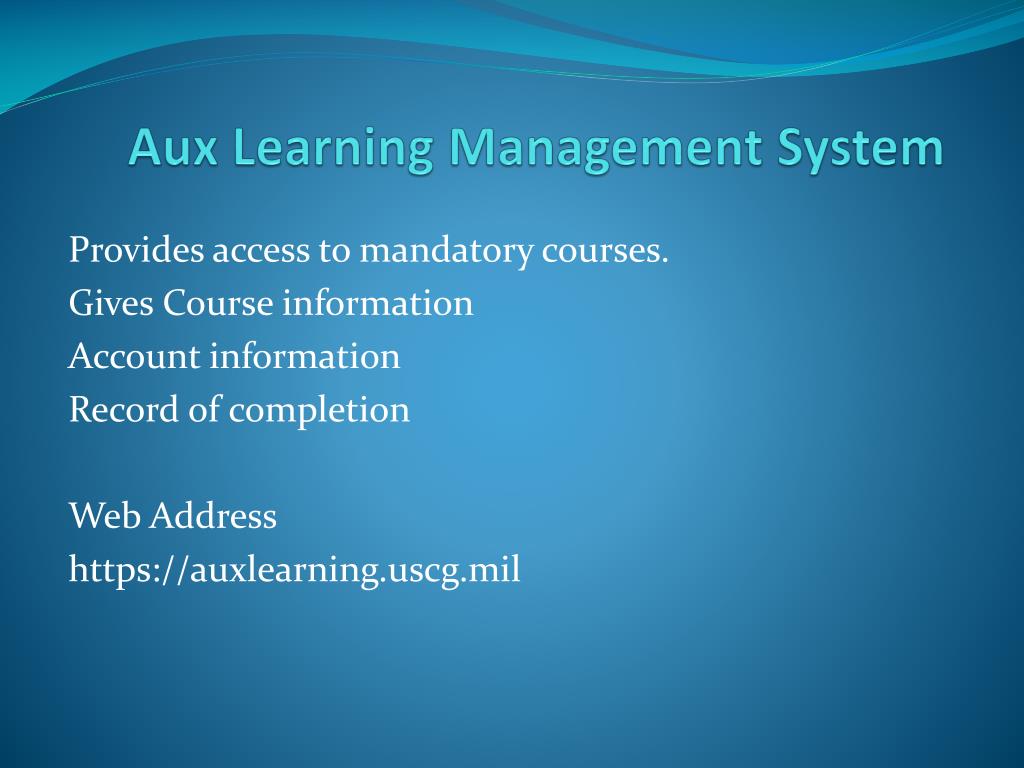 Aux Learning Management System

Provides access to mandatory courses.
Gives Course information
Account information
Record of completion

Web Address
https://auxlearning.uscg.mil